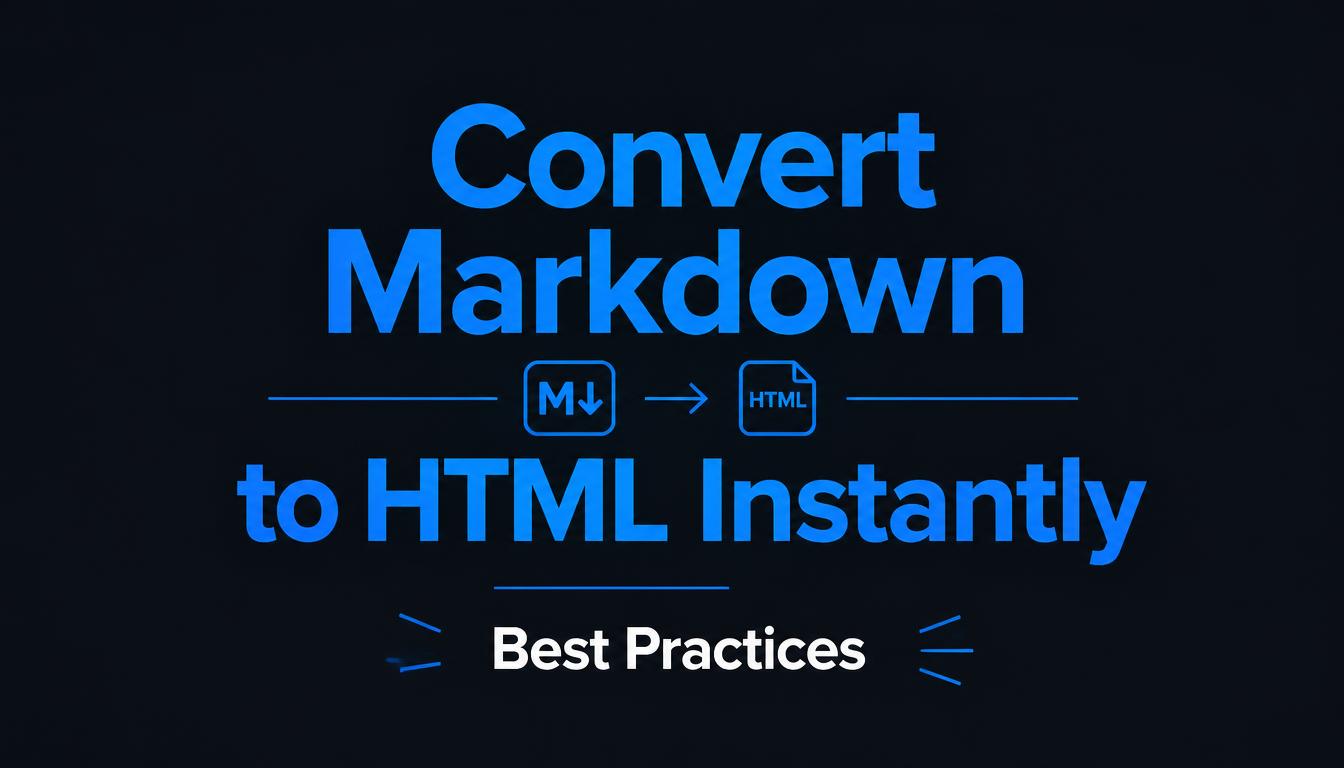 Convert Markdown

M↓ → HTML

to HTML Instantly

Best Practices